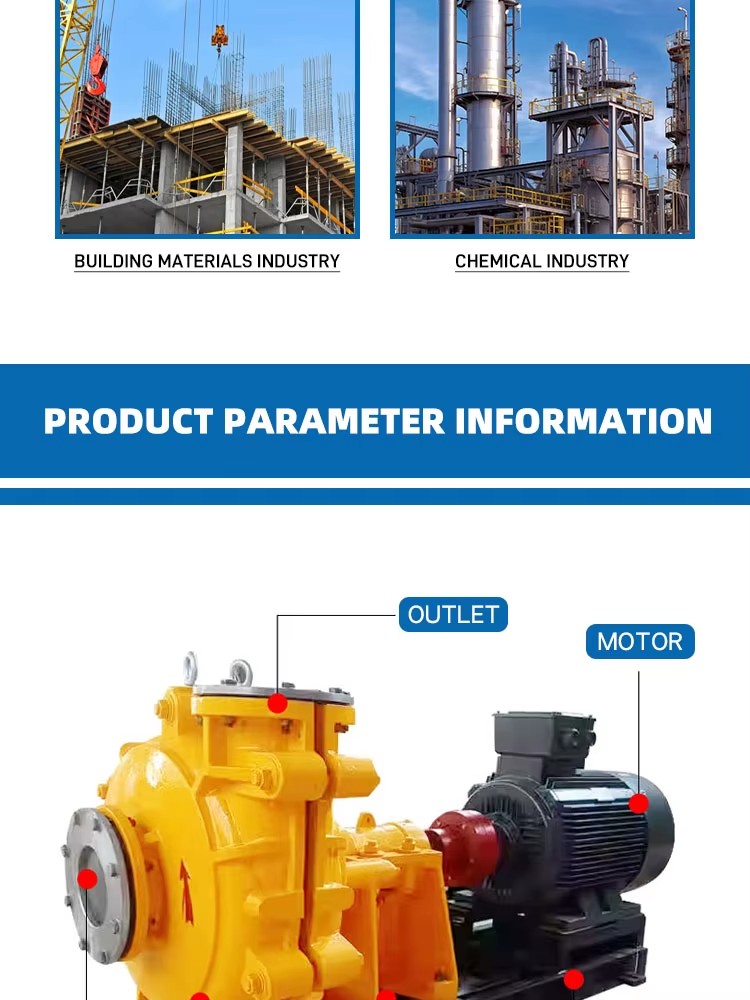 BUILDING MATERIALS INDUSTRY

CHEMICAL INDUSTRY

PRODUCT PARAMETER INFORMATION

OUTLET

MOTOR